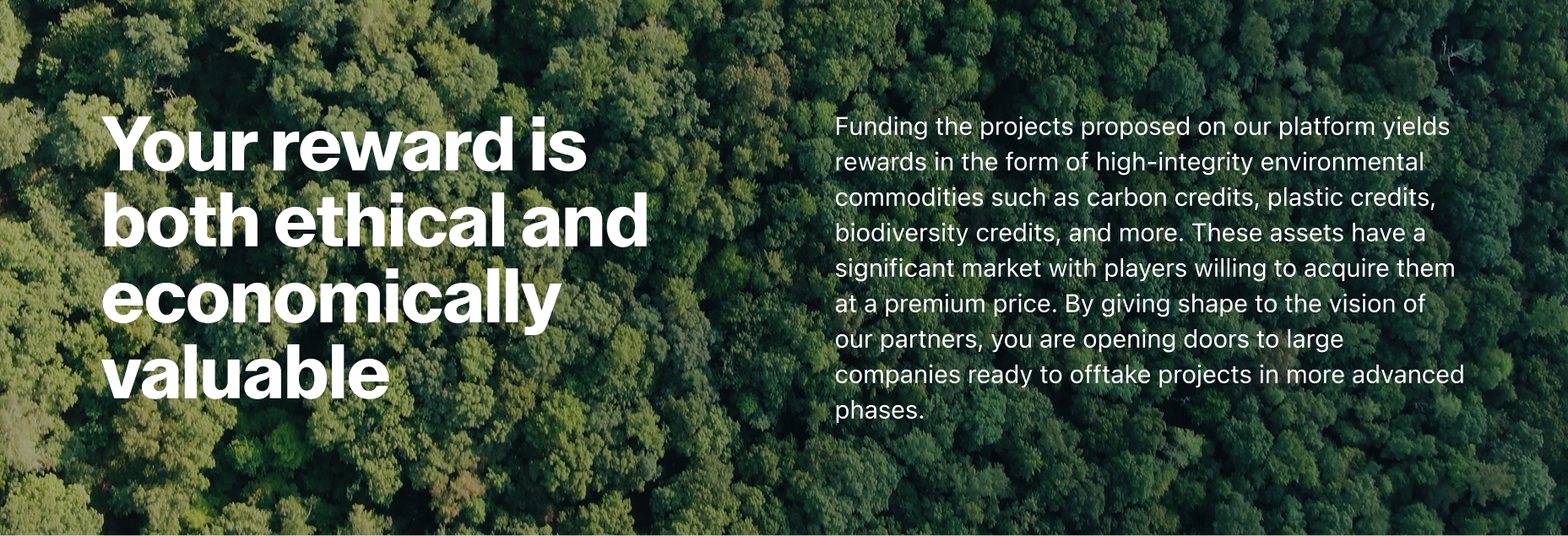 Your reward is both ethical and economically valuable

Funding the projects proposed on our platform yields rewards in the form of high-integrity environmental commodities such as carbon credits, plastic credits, biodiversity credits, and more. These assets have a significant market with players willing to acquire them at a premium price. By giving shape to the vision of our partners, you are opening doors to large companies ready to offtake projects in more advanced phases.